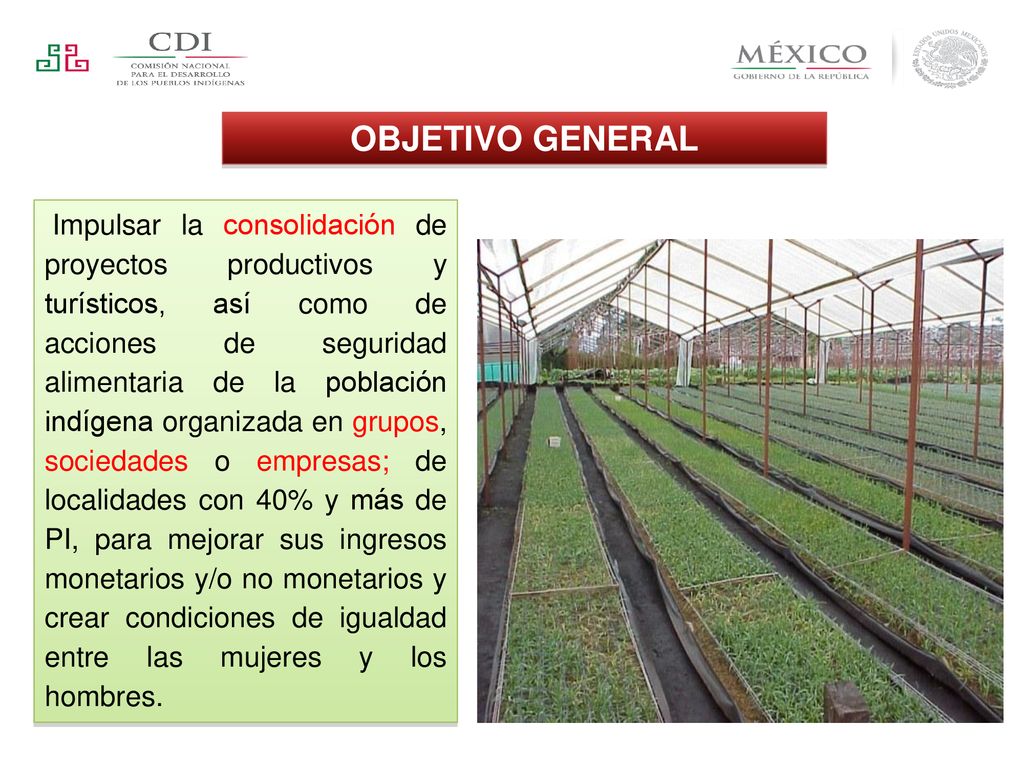 CDI
COMISIÓN NACIONAL PARA EL DESARROLLO DE LOS PUEBLOS INDÍGENAS

MÉXICO
GOBIERNO DE LA REPÚBLICA

ESTADOS UNIDOS MEXICANOS

OBJETIVO GENERAL

Impulsar la consolidación de proyectos productivos y turísticos, así como de acciones de seguridad alimentaria de la población indígena organizada en grupos, sociedades o empresas; de localidades con 40% y más de PI, para mejorar sus ingresos monetarios y/o no monetarios y crear condiciones de igualdad entre las mujeres y los hombres.